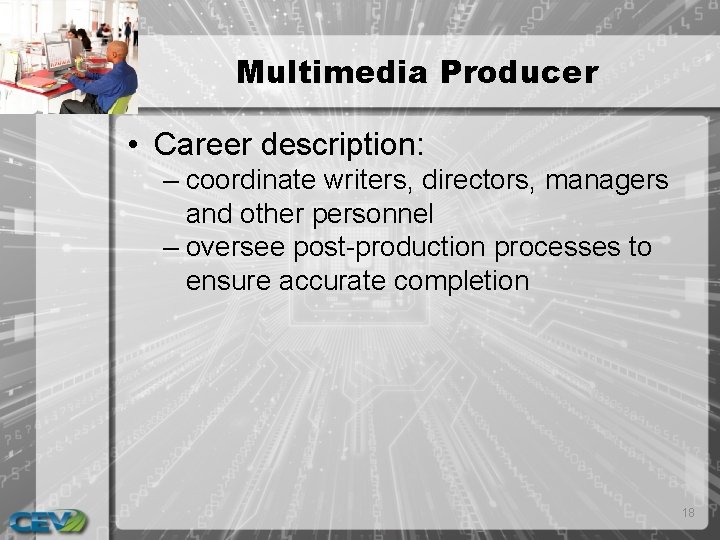 Multimedia Producer

• Career description:
– coordinate writers, directors, managers and other personnel
– oversee post-production processes to ensure accurate completion

18

CEV